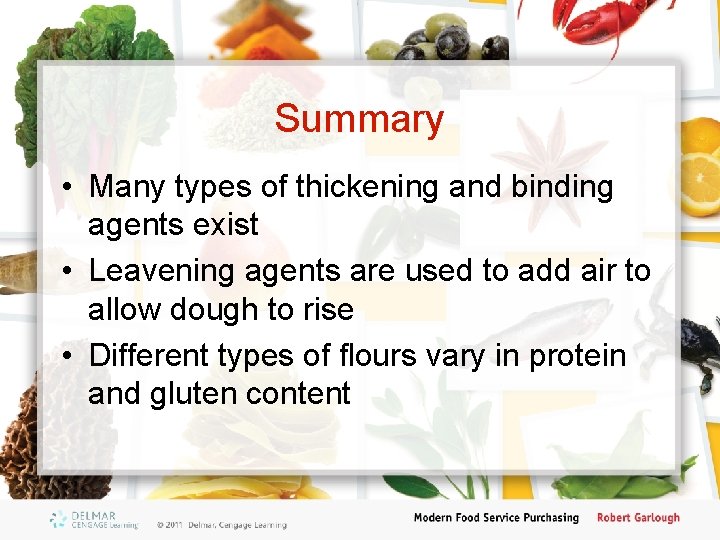 Summary

• Many types of thickening and binding agents exist
• Leavening agents are used to add air to allow dough to rise
• Different types of flours vary in protein and gluten content

DELMAR CENGAGE Learning © 2011 Delmar, Cengage Learning

Modern Food Service Purchasing Robert Garlough